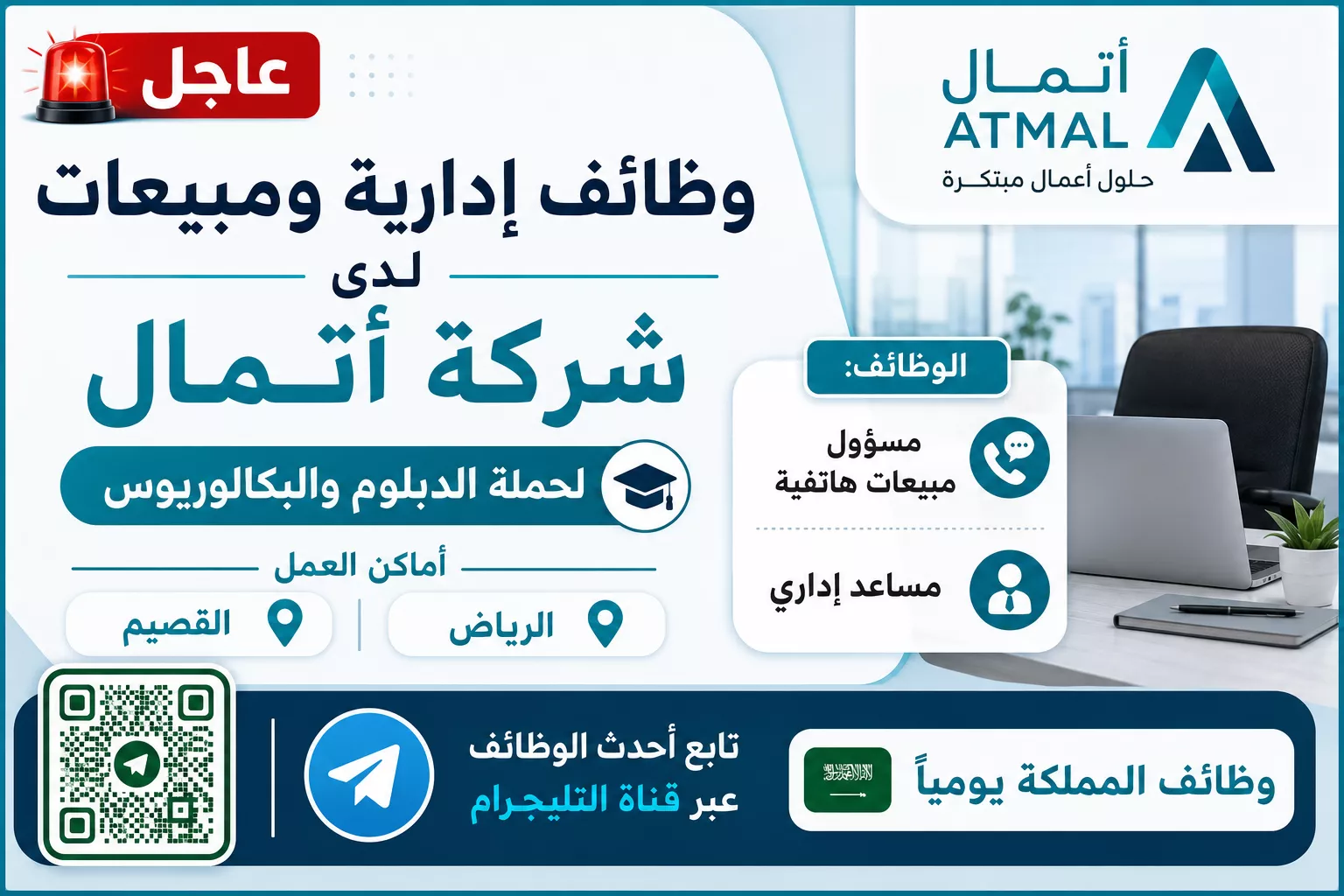 أتمال
ATMAL
حلول أعمال مبتكرة

عاجل

وظائف إدارية ومبيعات
لدى
شركة أتمال

لحملة الدبلوم والبكالوريوس

أماكن العمل
الرياض
القصيم

الوظائف:
مسؤول مبيعات هاتفية
مساعد إداري

وظائف المملكة يومياً
تابع أحدث الوظائف
عبر قناة التليجرام